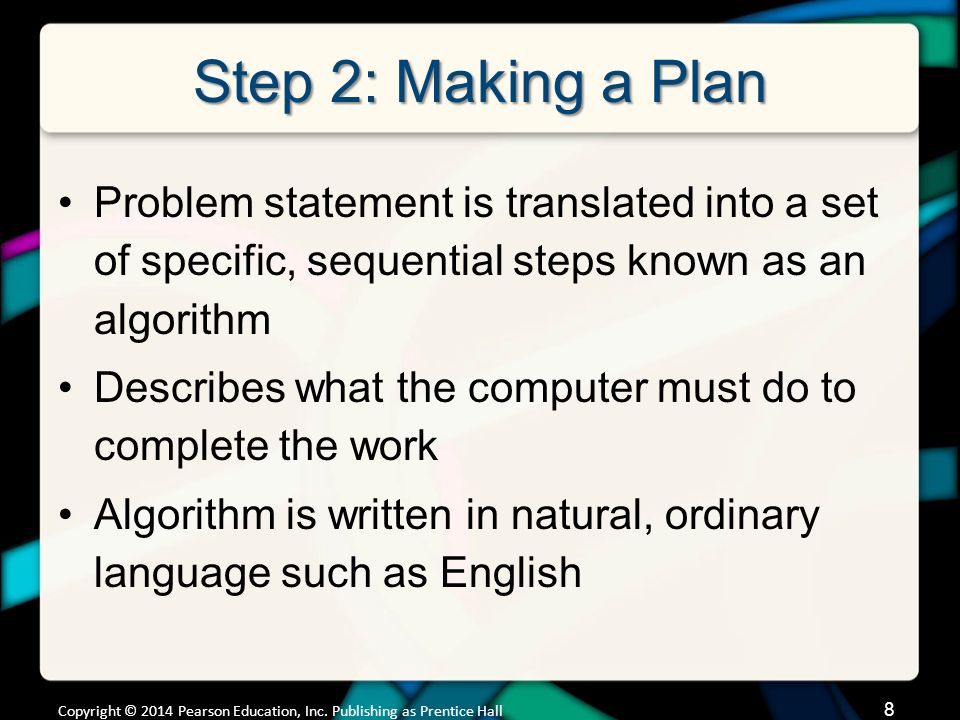 Step 2: Making a Plan

• Problem statement is translated into a set of specific, sequential steps known as an algorithm

• Describes what the computer must do to complete the work

• Algorithm is written in natural, ordinary language such as English

Copyright © 2014 Pearson Education, Inc. Publishing as Prentice Hall

8